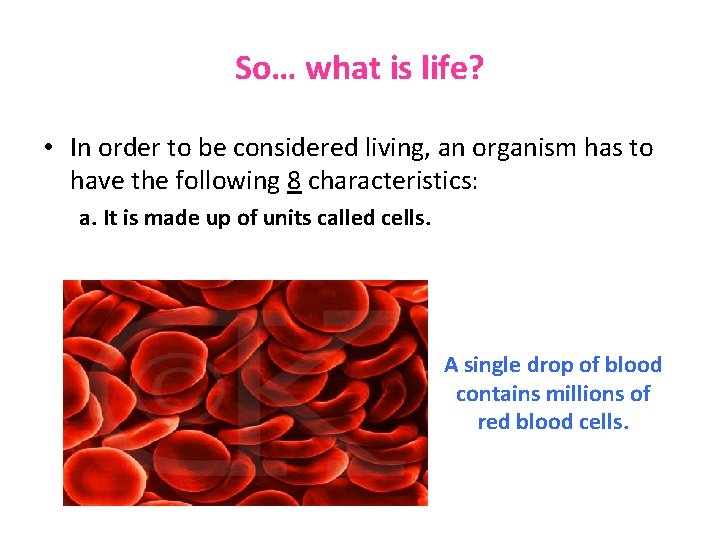 So… what is life?

• In order to be considered living, an organism has to have the following 8 characteristics:

a. It is made up of units called cells.

A single drop of blood contains millions of red blood cells.